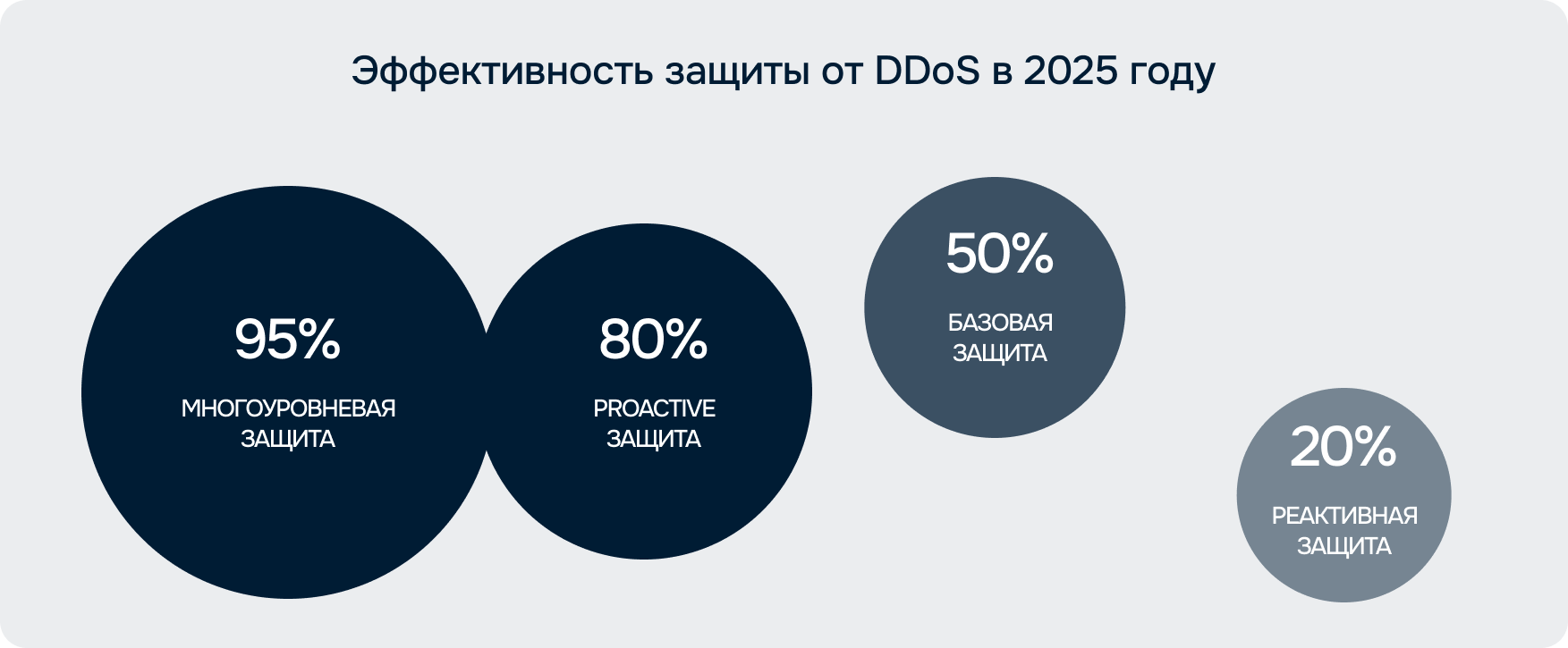 Эффективность защиты от DDoS в 2025 году

95%
МНОГОУРОВНЕВАЯ ЗАЩИТА

80%
PROACTIVE ЗАЩИТА

50%
БАЗОВАЯ ЗАЩИТА

20%
РЕАКТИВНАЯ ЗАЩИТА